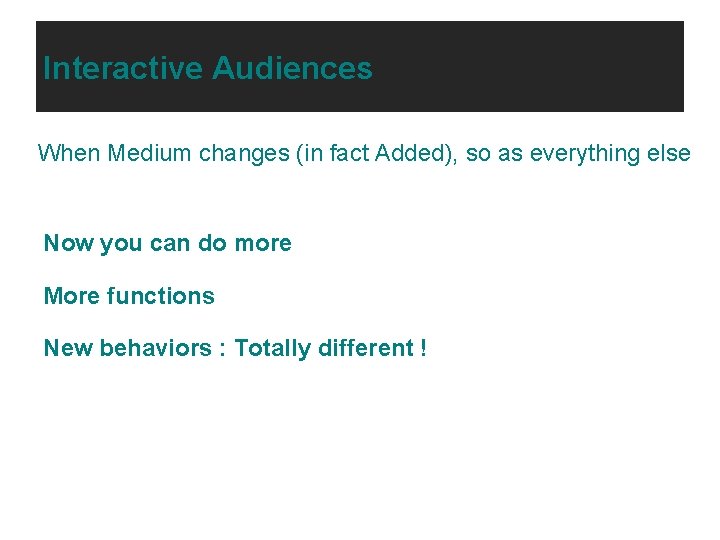 Interactive Audiences

When Medium changes (in fact Added), so as everything else

Now you can do more

More functions

New behaviors : Totally different !